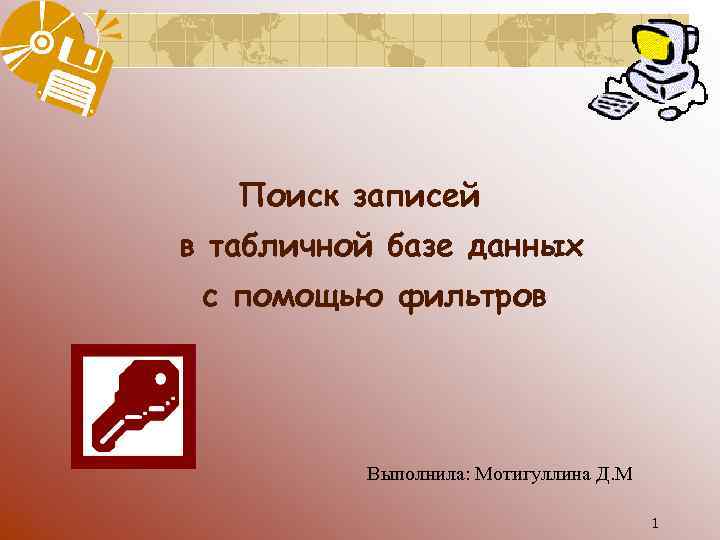 Поиск записей
в табличной базе данных
с помощью фильтров

Выполнила: Мотигуллина Д.М

1